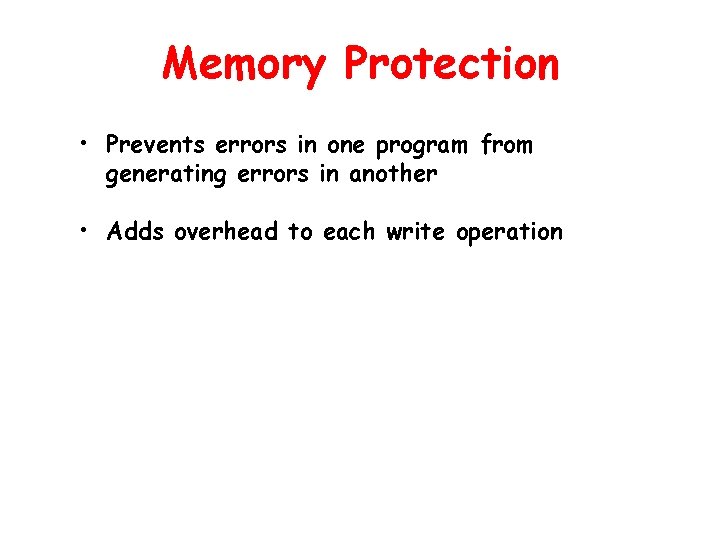 Memory Protection

• Prevents errors in one program from generating errors in another

• Adds overhead to each write operation